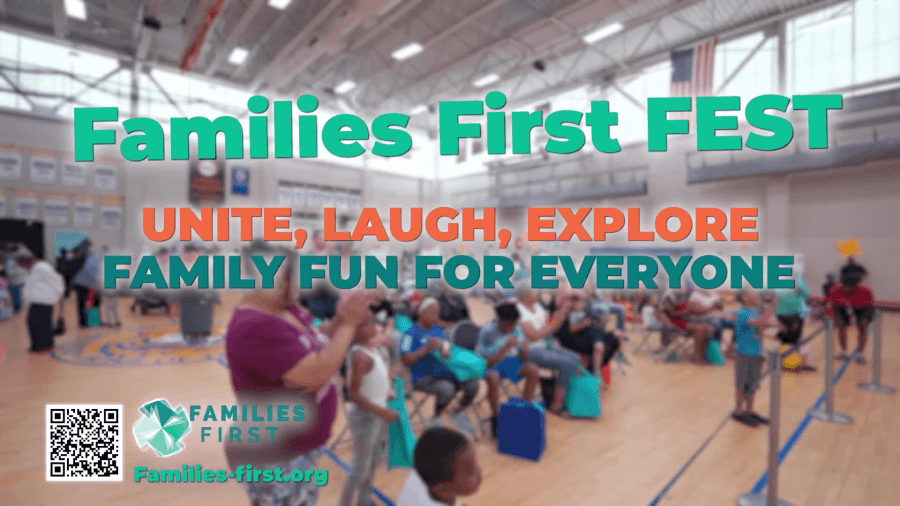 Families First FEST

UNITE, LAUGH, EXPLORE
FAMILY FUN FOR EVERYONE

FAMILIES FIRST
Families-first.org